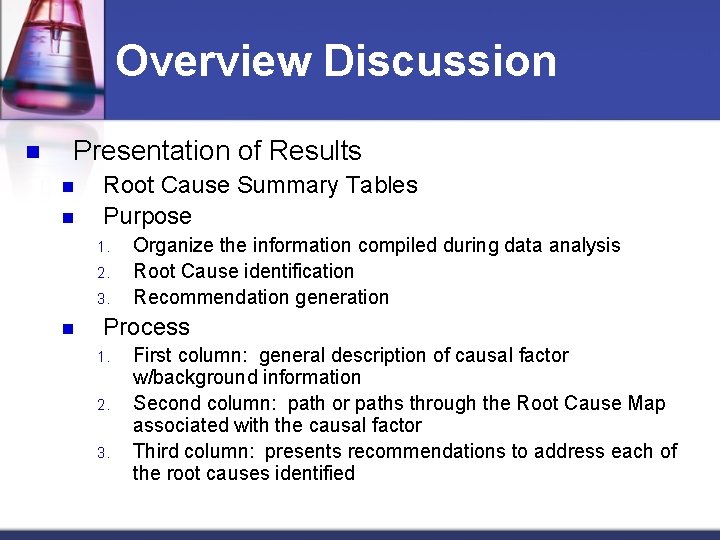 Overview Discussion

Presentation of Results

Root Cause Summary Tables

Purpose

1. Organize the information compiled during data analysis
2. Root Cause identification
3. Recommendation generation

Process

1. First column: general description of causal factor w/background information
2. Second column: path or paths through the Root Cause Map associated with the causal factor
3. Third column: presents recommendations to address each of the root causes identified